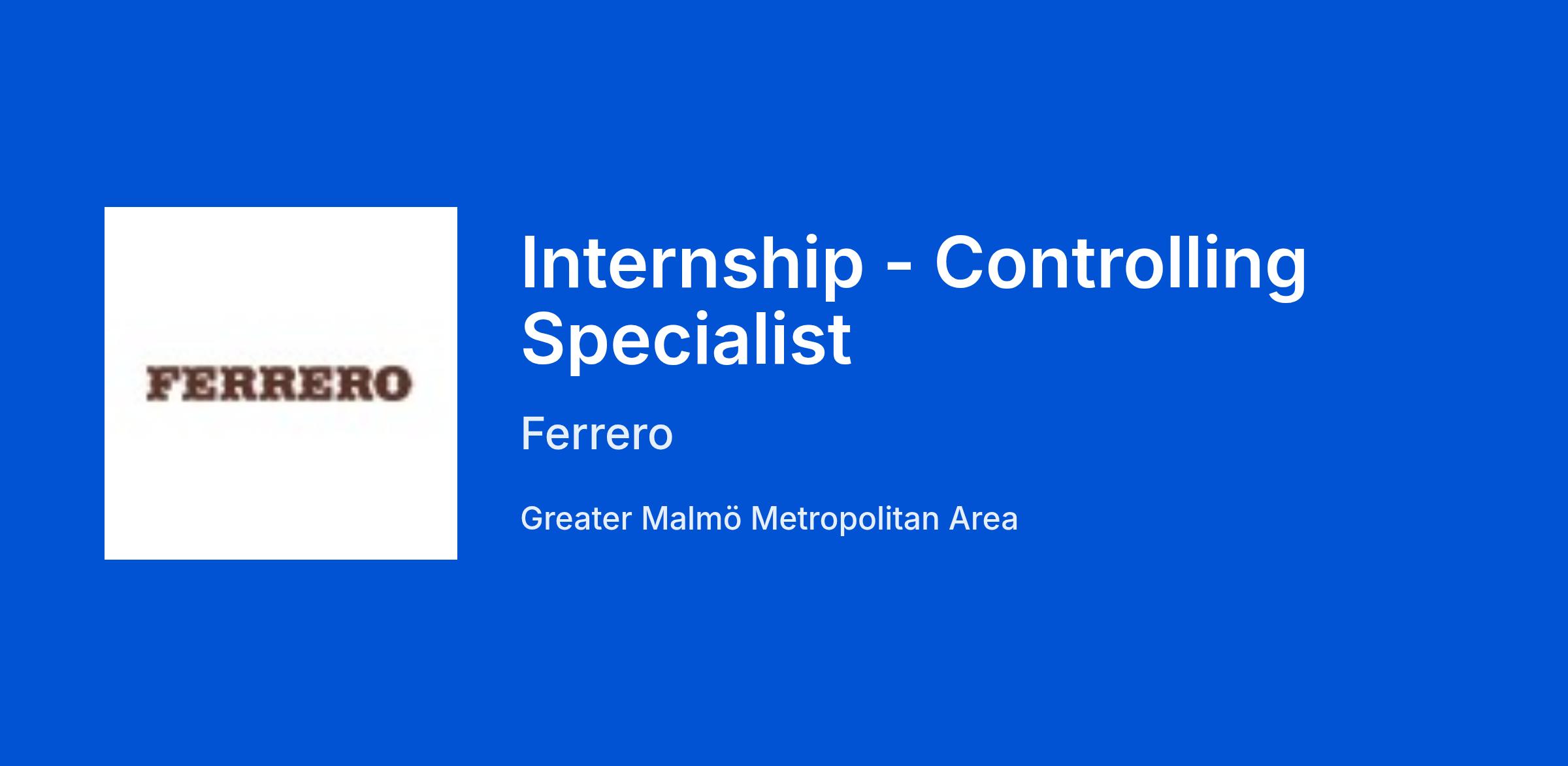 FERRERO

Internship - Controlling Specialist

Ferrero

Greater Malmö Metropolitan Area